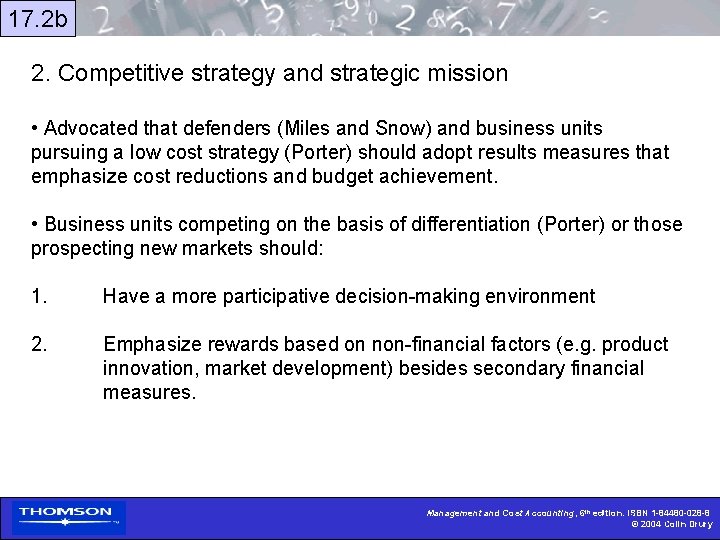 17.2b

2. Competitive strategy and strategic mission

• Advocated that defenders (Miles and Snow) and business units pursuing a low cost strategy (Porter) should adopt results measures that emphasize cost reductions and budget achievement.

• Business units competing on the basis of differentiation (Porter) or those prospecting new markets should:

1. Have a more participative decision-making environment

2. Emphasize rewards based on non-financial factors (e.g. product innovation, market development) besides secondary financial measures.

THOMSON

Management and Cost Accounting, 6th edition. ISBN 1-84480-028-8
© 2004 Colin Drury